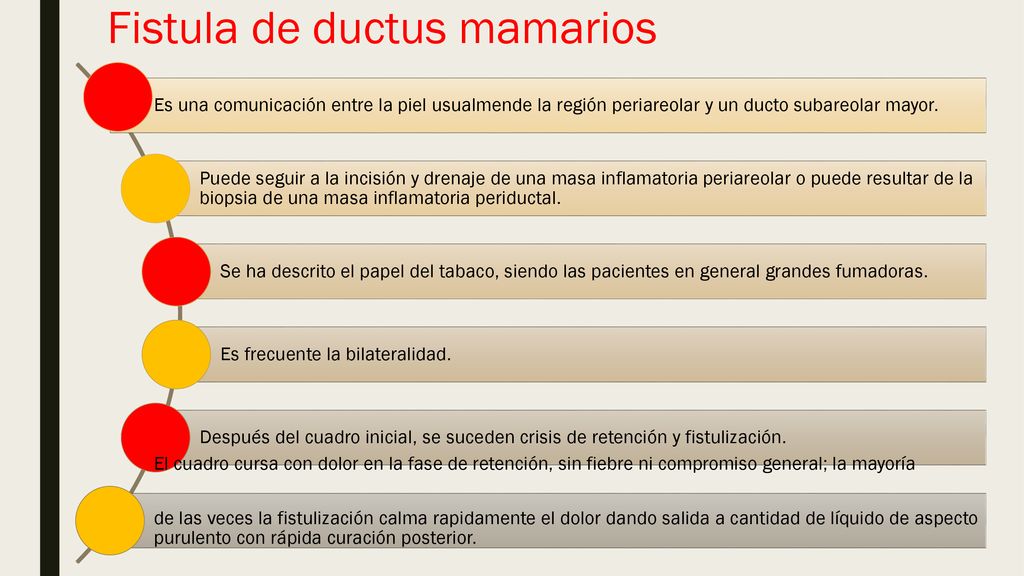 Fistula de ductus mamarios

Es una comunicación entre la piel usualmende la región periareolar y un ducto subareolar mayor.

Puede seguir a la incisión y drenaje de una masa inflamatoria periareolar o puede resultar de la biopsia de una masa inflamatoria periductal.

Se ha descrito el papel del tabaco, siendo las pacientes en general grandes fumadoras.

Es frecuente la bilateralidad.

Después del cuadro inicial, se suceden crisis de retención y fistulización.

El cuadro cursa con dolor en la fase de retención, sin fiebre ni compromiso general; la mayoría

de las veces la fistulización calma rapidamente el dolor dando salida a cantidad de líquido de aspecto purulento con rápida curación posterior.